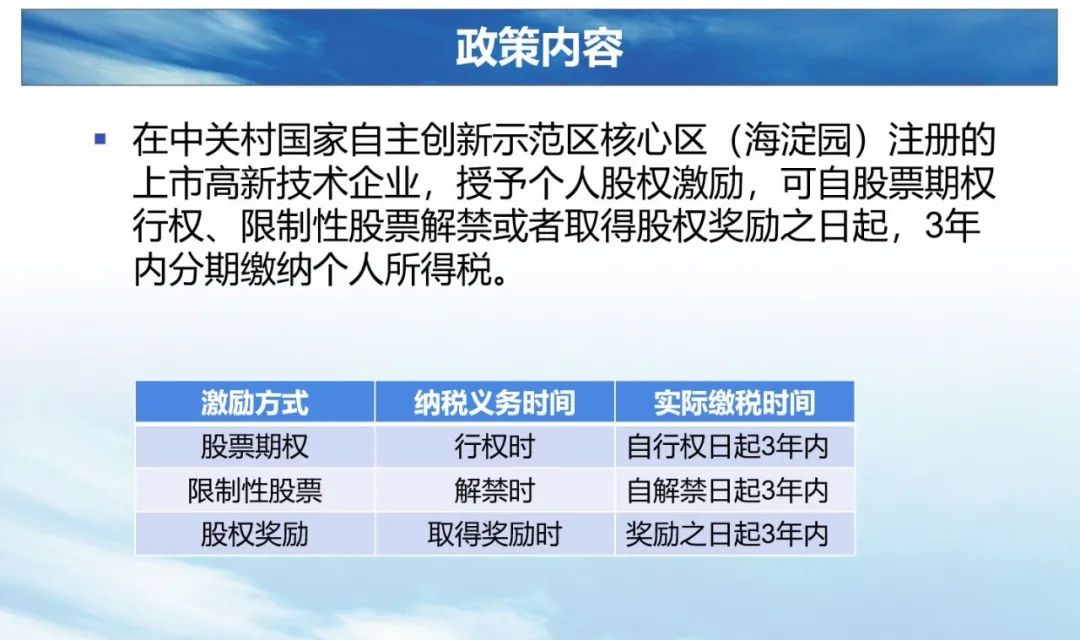 政策内容

在中关村国家自主创新示范区核心区（海淀园）注册的上市高新技术企业，授予个人股权激励，可自股票期权行权、限制性股票解禁或者取得股权奖励之日起，3年内分期缴纳个人所得税。

| 激励方式 | 纳税义务时间 | 实际缴税时间 |
|---|---|---|
| 股票期权 | 行权时 | 自行权日起3年内 |
| 限制性股票 | 解禁时 | 自解禁日起3年内 |
| 股权奖励 | 取得奖励时 | 奖励之日起3年内 |